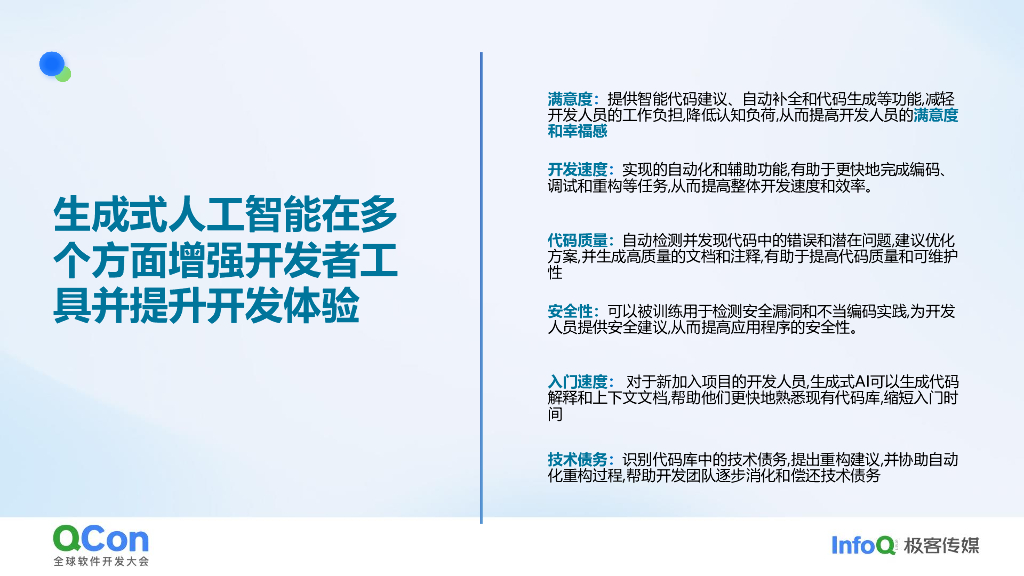 生成式人工智能在多个方面增强开发者工具并提升开发体验

满意度：提供智能代码建议、自动补全和代码生成等功能,减轻开发人员的工作负担,降低认知负荷,从而提高开发人员的满意度和幸福感

开发速度：实现的自动化和辅助功能,有助于更快地完成编码、调试和重构等任务,从而提高整体开发速度和效率。

代码质量：自动检测并发现代码中的错误和潜在问题,建议优化方案,并生成高质量的文档和注释,有助于提高代码质量和可维护性

安全性：可以被训练用于检测安全漏洞和不当编码实践,为开发人员提供安全建议,从而提高应用程序的安全性。

入门速度： 对于新加入项目的开发人员,生成式AI可以生成代码解释和上下文文档,帮助他们更快地熟悉现有代码库,缩短入门时间

技术债务：识别代码库中的技术债务,提出重构建议,并协助自动化重构过程,帮助开发团队逐步消化和偿还技术债务

QCon
全球软件开发大会

InfoQ 极客传媒